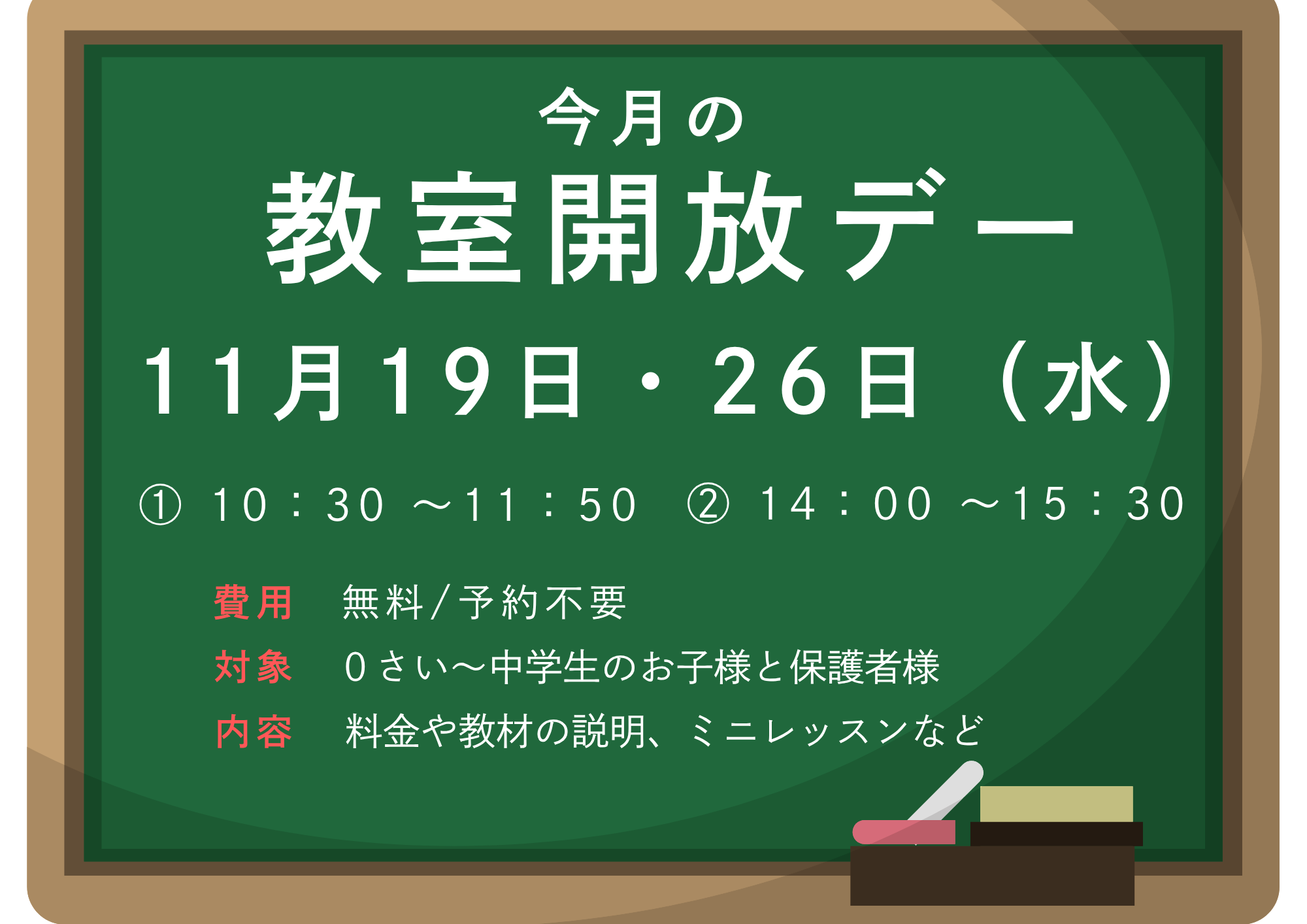 今月の
教室開放デー
11月19日・26日（水）

① 10：30 ～11：50　② 14：00 ～15：30

費用　無料／予約不要
対象　0さい～中学生のお子様と保護者様
内容　料金や教材の説明、ミニレッスンなど